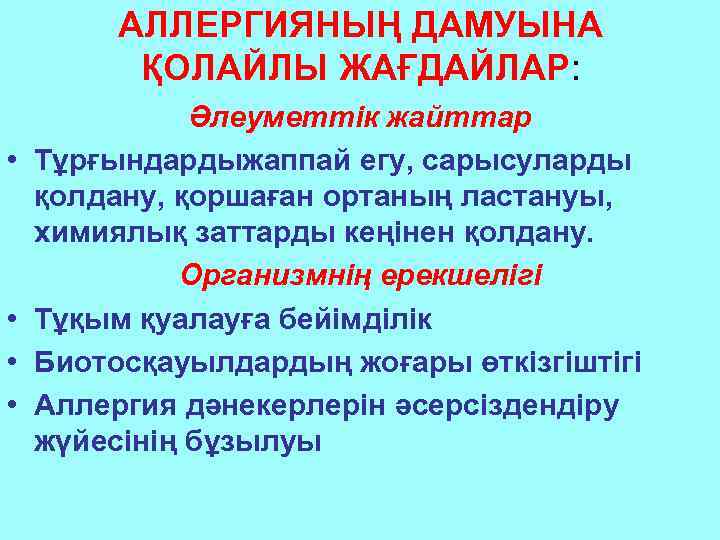 АЛЛЕРГИЯНЫҢ ДАМУЫНА ҚОЛАЙЛЫ ЖАҒДАЙЛАР:

Әлеуметтік жайттар

• Тұрғындардыжаппай егу, сарысуларды қолдану, қоршаған ортаның ластануы, химиялық заттарды кеңінен қолдану.

Организмнің ерекшелігі

• Тұқым қуалауға бейімділік
• Биотосқауылдардың жоғары өткізгіштігі
• Аллергия дәнекерлерін әсерсіздендіру жүйесінің бұзылуы